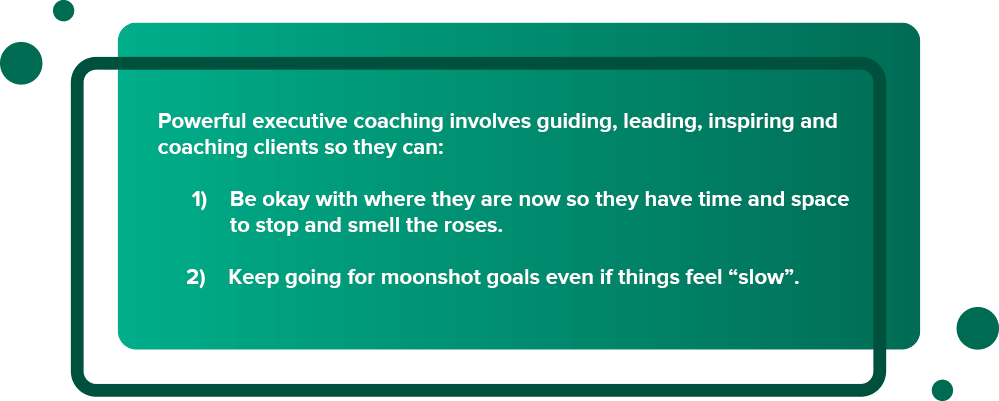 Powerful executive coaching involves guiding, leading, inspiring and coaching clients so they can:

1) Be okay with where they are now so they have time and space to stop and smell the roses.

2) Keep going for moonshot goals even if things feel “slow”.